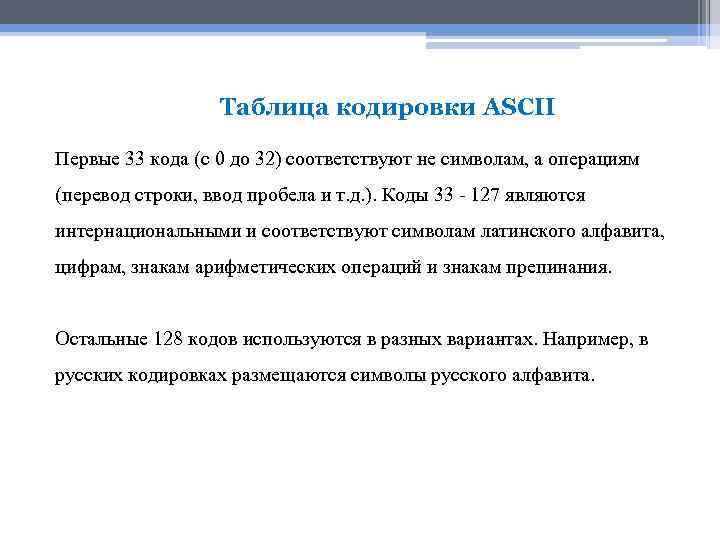 Таблица кодировки ASCII

Первые 33 кода (с 0 до 32) соответствуют не символам, а операциям (перевод строки, ввод пробела и т.д.). Коды 33 - 127 являются интернациональными и соответствуют символам латинского алфавита, цифрам, знакам арифметических операций и знакам препинания.

Остальные 128 кодов используются в разных вариантах. Например, в русских кодировках размещаются символы русского алфавита.